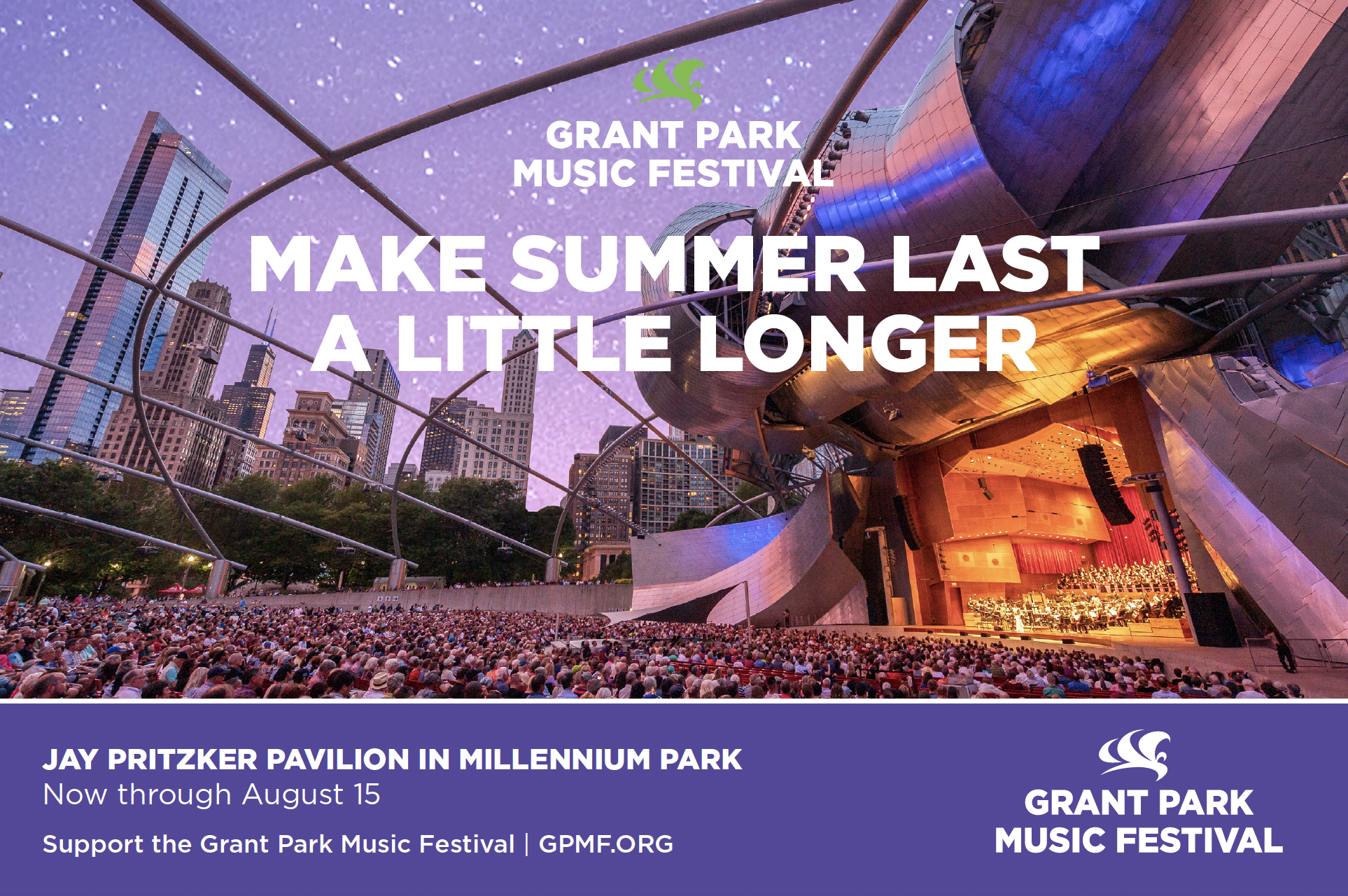 GRANT PARK
MUSIC FESTIVAL

MAKE SUMMER LAST
A LITTLE LONGER

JAY PRITZKER PAVILION IN MILLENNIUM PARK
Now through August 15

Support the Grant Park Music Festival | GPMF.ORG

GRANT PARK
MUSIC FESTIVAL